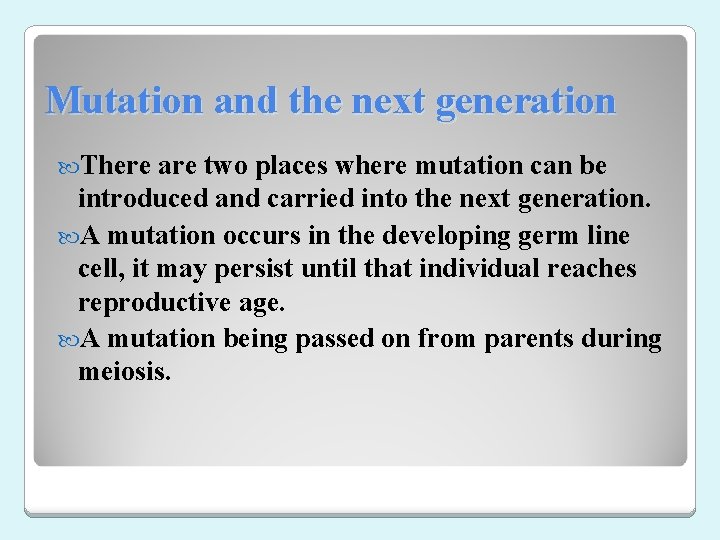 Mutation and the next generation

There are two places where mutation can be introduced and carried into the next generation.

A mutation occurs in the developing germ line cell, it may persist until that individual reaches reproductive age.

A mutation being passed on from parents during meiosis.